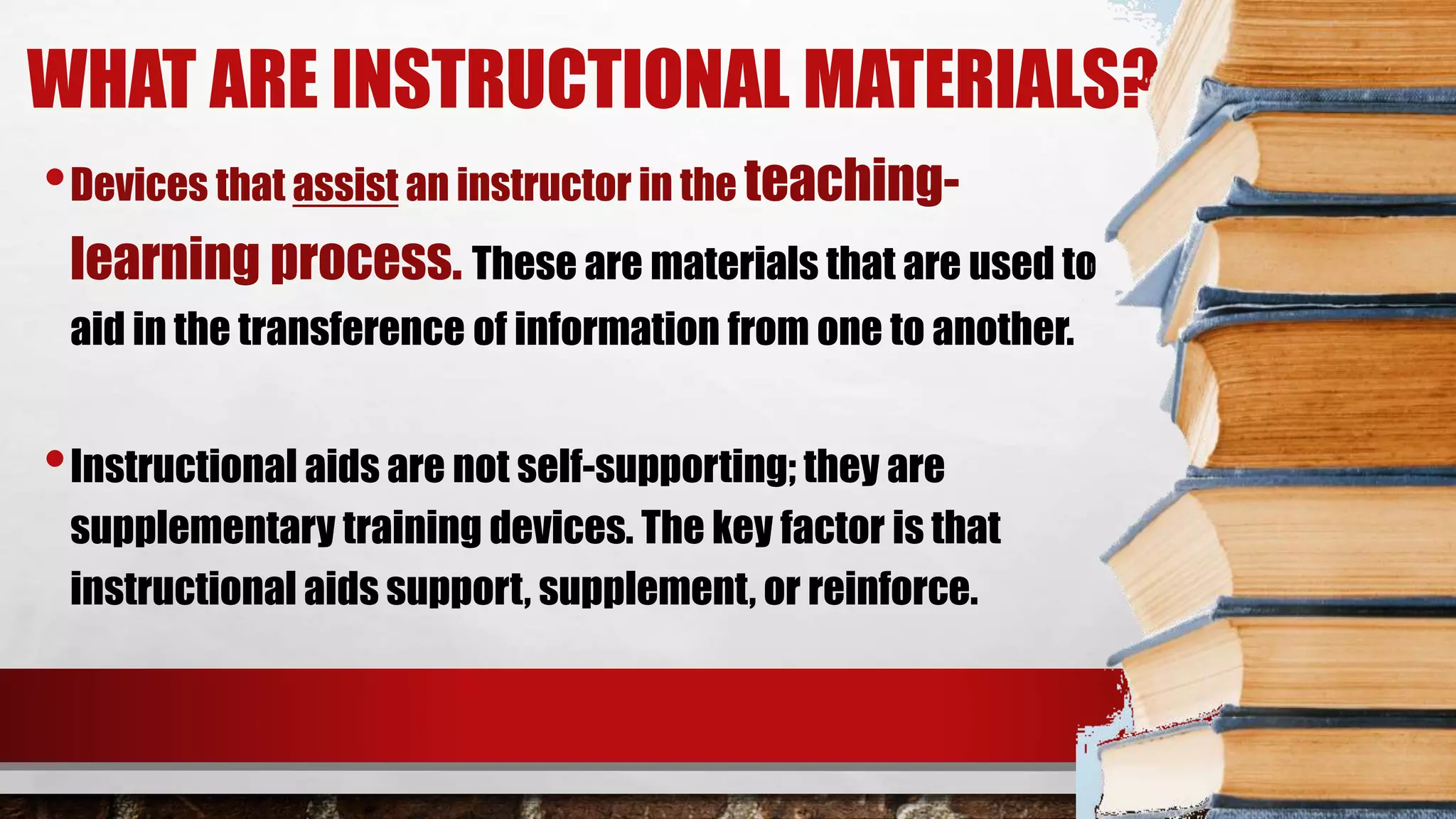 WHAT ARE INSTRUCTIONAL MATERIALS?

• Devices that assist an instructor in the teaching-learning process. These are materials that are used to aid in the transference of information from one to another.

• Instructional aids are not self-supporting; they are supplementary training devices. The key factor is that instructional aids support, supplement, or reinforce.